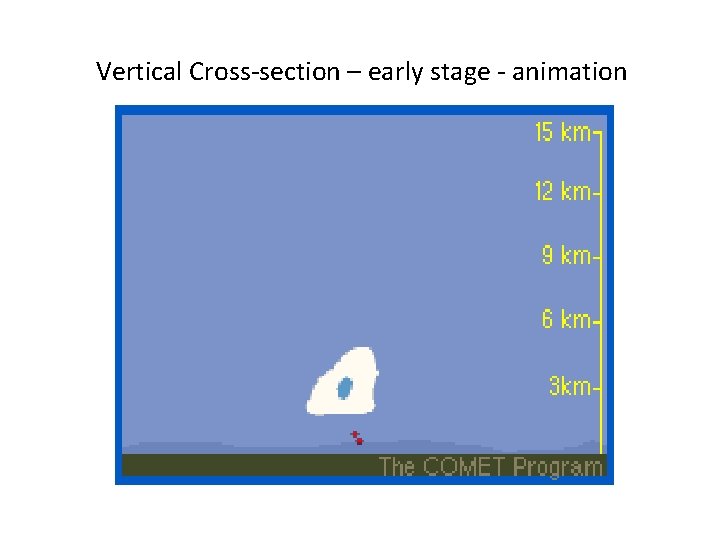 Vertical Cross-section – early stage - animation

15 km
12 km
9 km
6 km
3km

The COMET Program